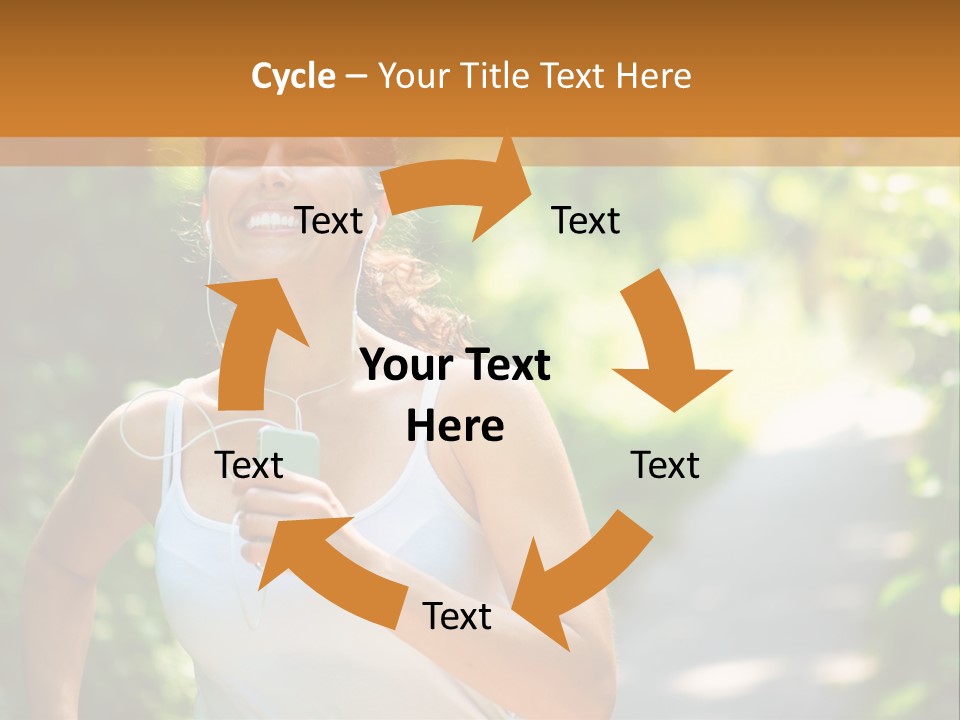 Cycle – Your Title Text Here

Text

Text

Your Text Here

Text

Text

Text